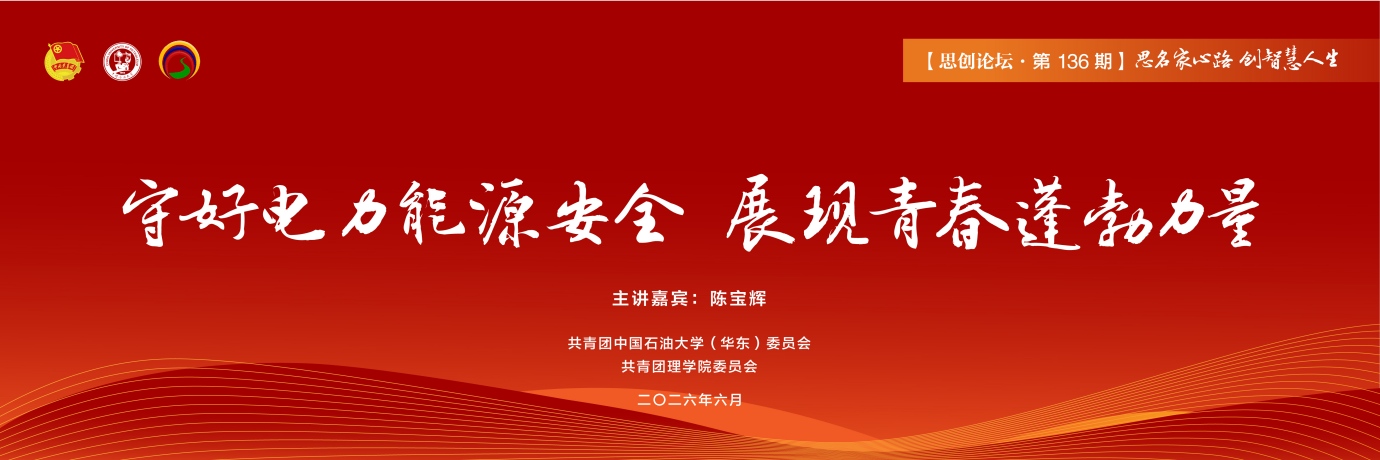 【思创论坛·第 136 期】思名家心路 创智慧人生

守好电力能源安全 展现青春蓬勃力量

主讲嘉宾：陈宝辉

共青团中国石油大学（华东）委员会
共青团理学院委员会

二〇二六年六月